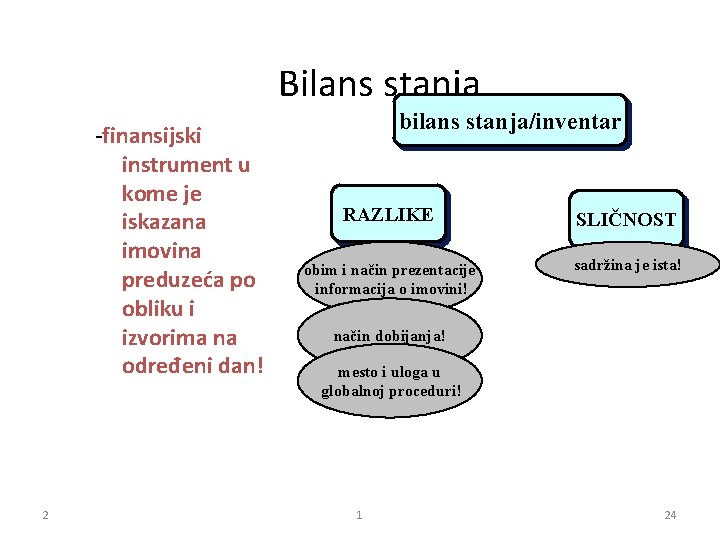 Bilans stanja

-finansijski instrument u kome je iskazana imovina preduzeća po obliku i izvorima na određeni dan!

bilans stanja/inventar

RAZLIKE

obim i način prezentacije informacija o imovini!

način dobijanja!

mesto i uloga u globalnoj proceduri!

SLIČNOST

sadržina je ista!

2

1

24